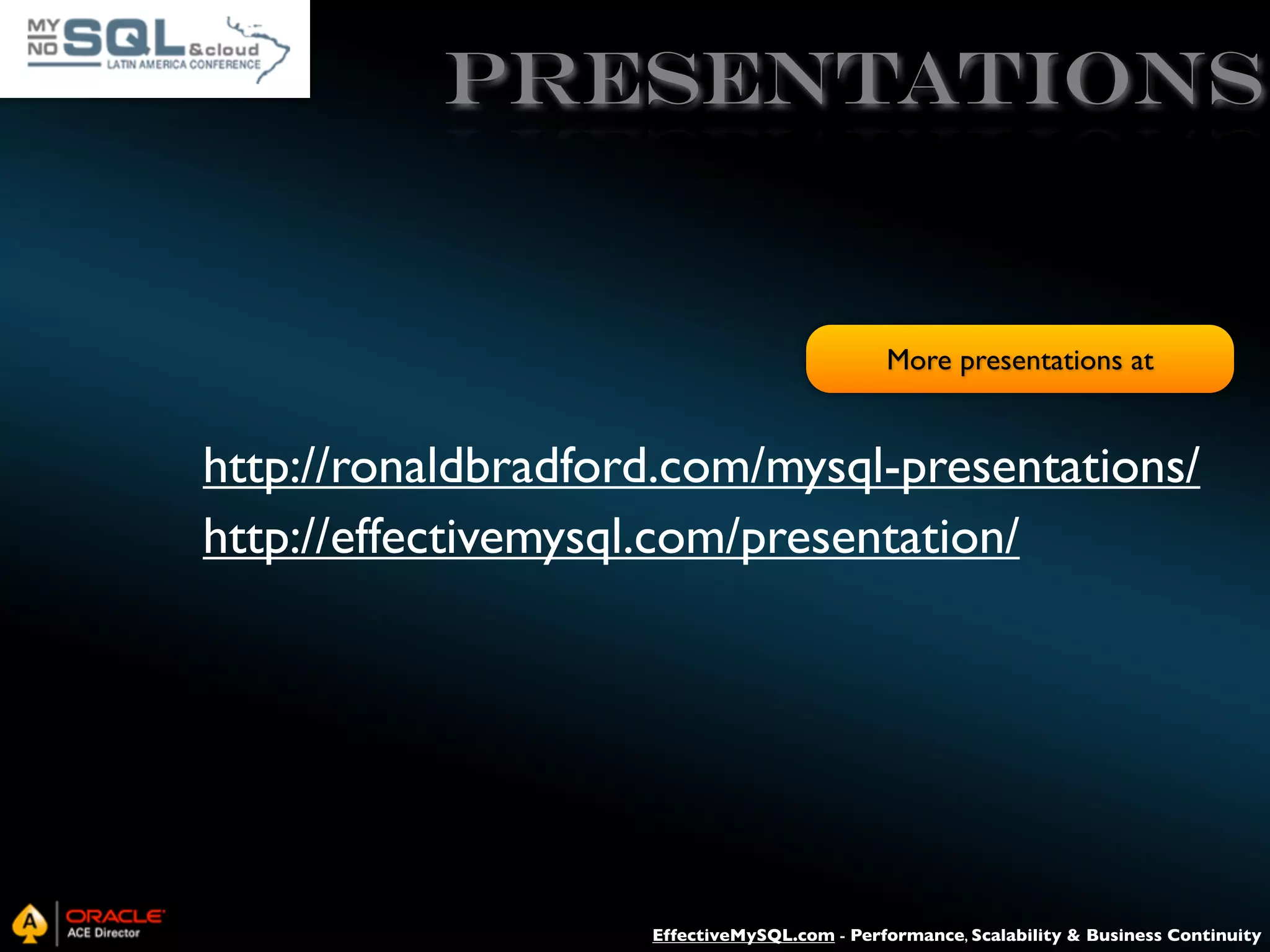 MY NO SQL &cloud
LATIN AMERICA CONFERENCE

PRESENTATIONS

More presentations at

http://ronaldbradford.com/mysql-presentations/
http://effectivemysql.com/presentation/

A ORACLE ACE Director

EffectiveMySQL.com - Performance, Scalability & Business Continuity